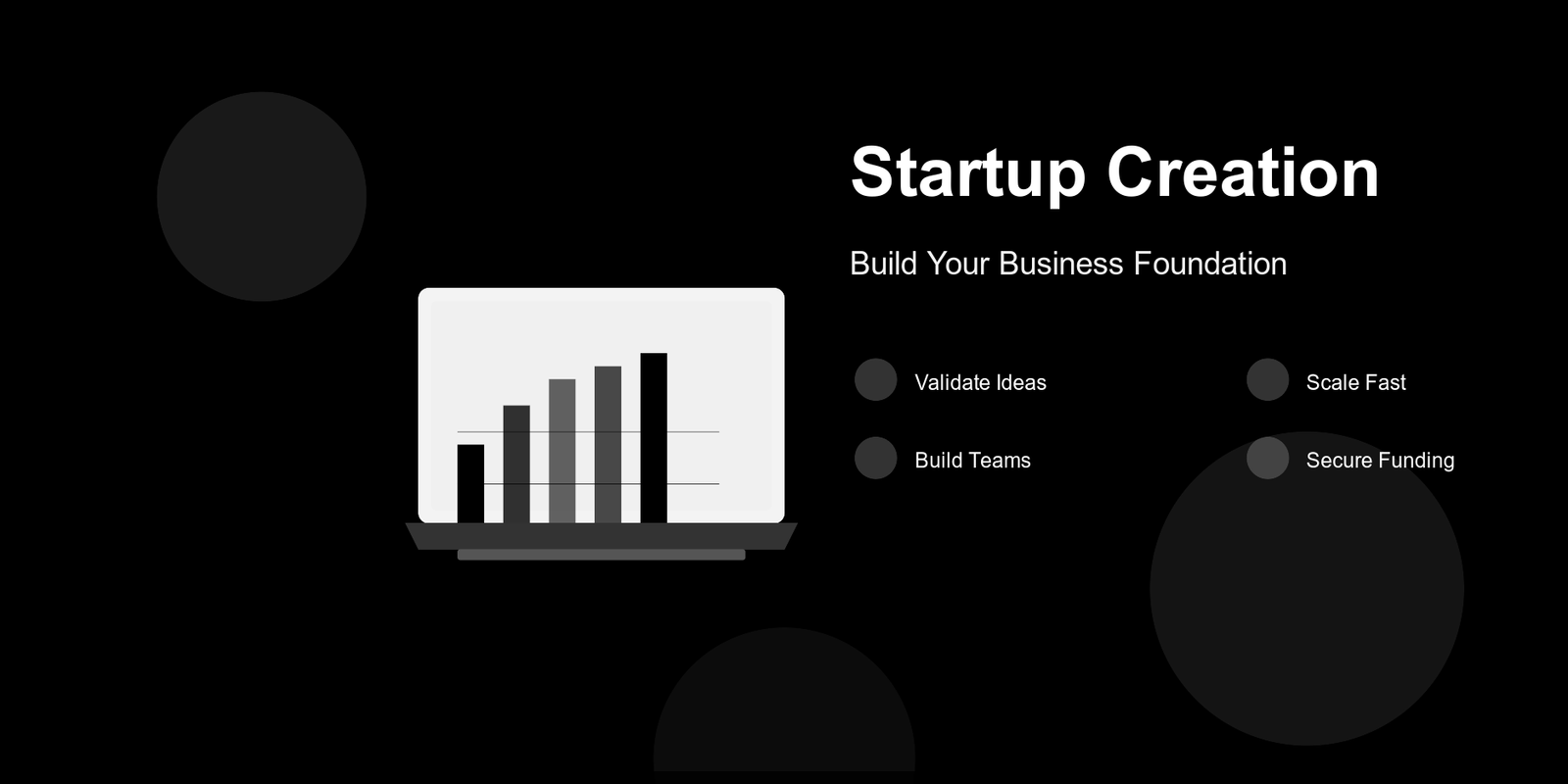 Startup Creation

Build Your Business Foundation

Validate Ideas

Build Teams

Scale Fast

Secure Funding